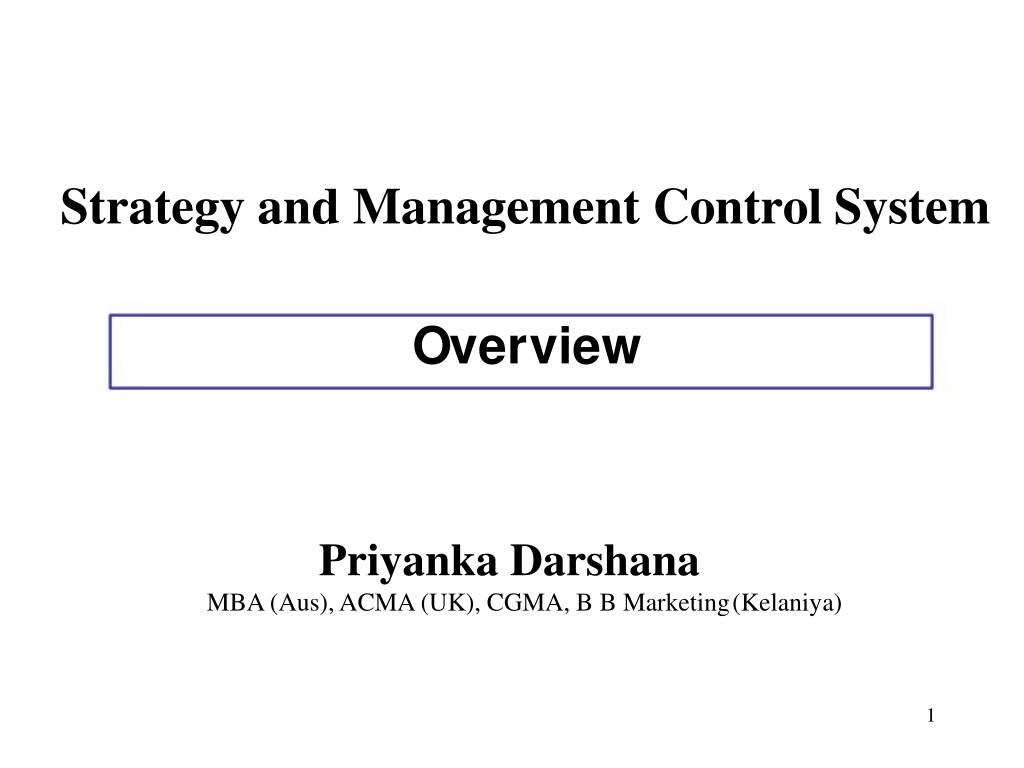 Strategy and Management Control System

Overview

Priyanka Darshana
MBA (Aus), ACMA (UK), CGMA, B B Marketing (Kelaniya)

1